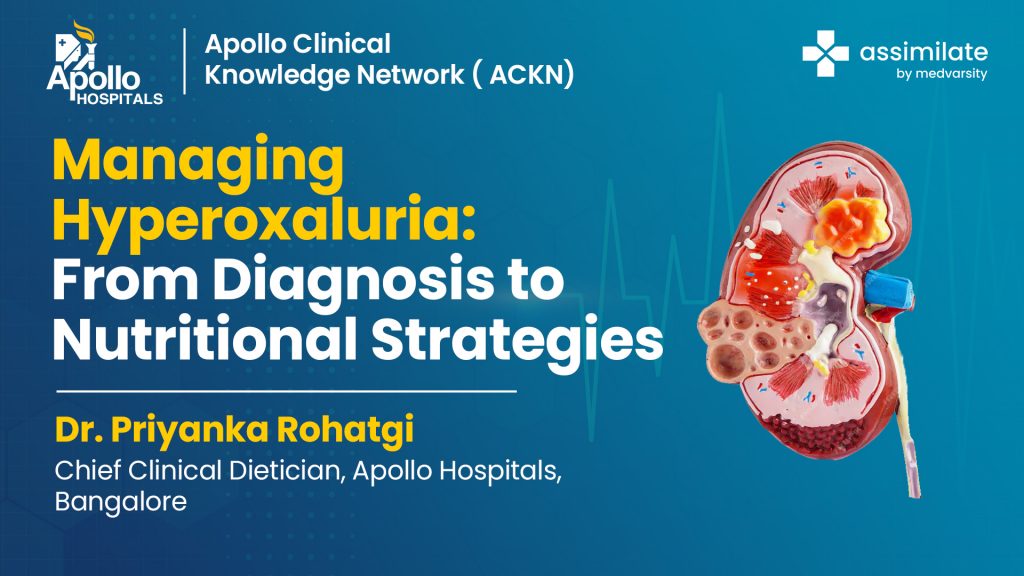 Apollo HOSPITALS

Apollo Clinical Knowledge Network ( ACKN)

assimilate by medvarsity

Managing Hyperoxaluria: From Diagnosis to Nutritional Strategies

Dr. Priyanka Rohatgi

Chief Clinical Dietician, Apollo Hospitals, Bangalore